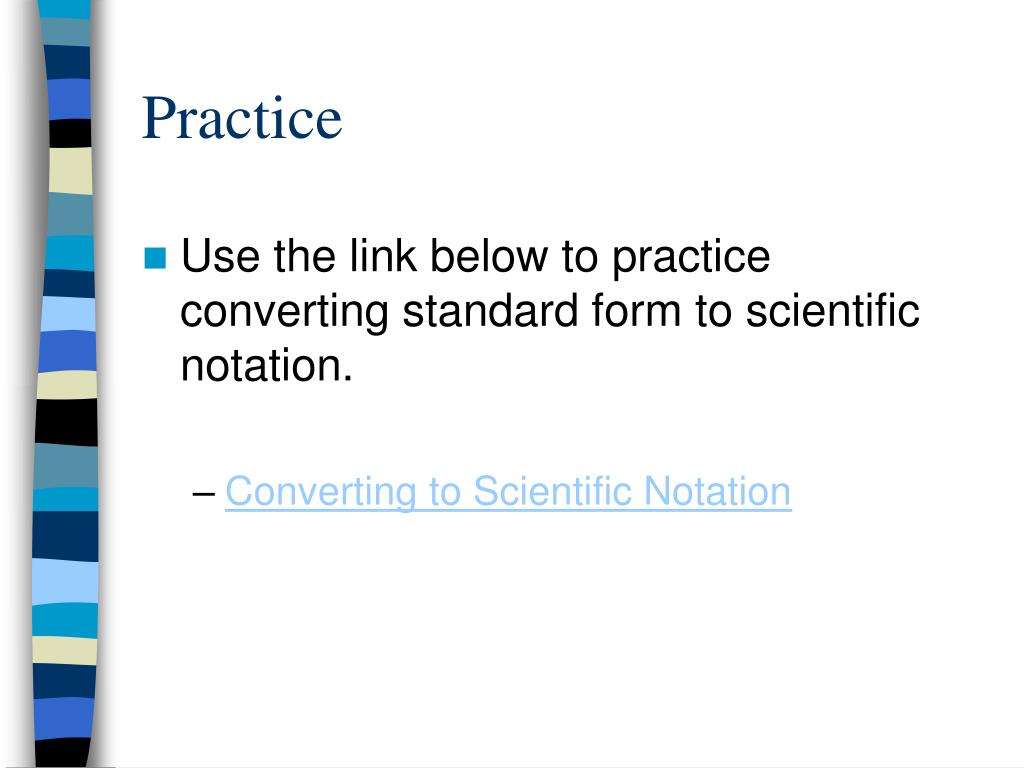 Practice

Use the link below to practice converting standard form to scientific notation.

– Converting to Scientific Notation